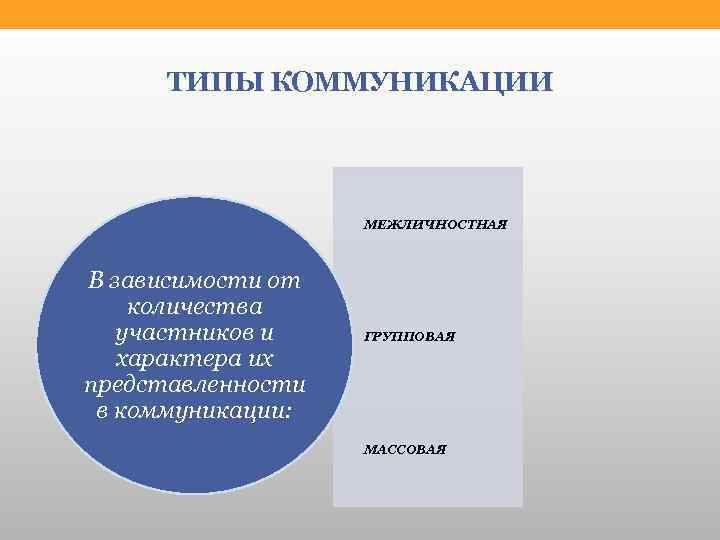 ТИПЫ КОММУНИКАЦИИ

В зависимости от количества участников и характера их представленности в коммуникации:

МЕЖЛИЧНОСТНАЯ

ГРУППОВАЯ

МАССОВАЯ